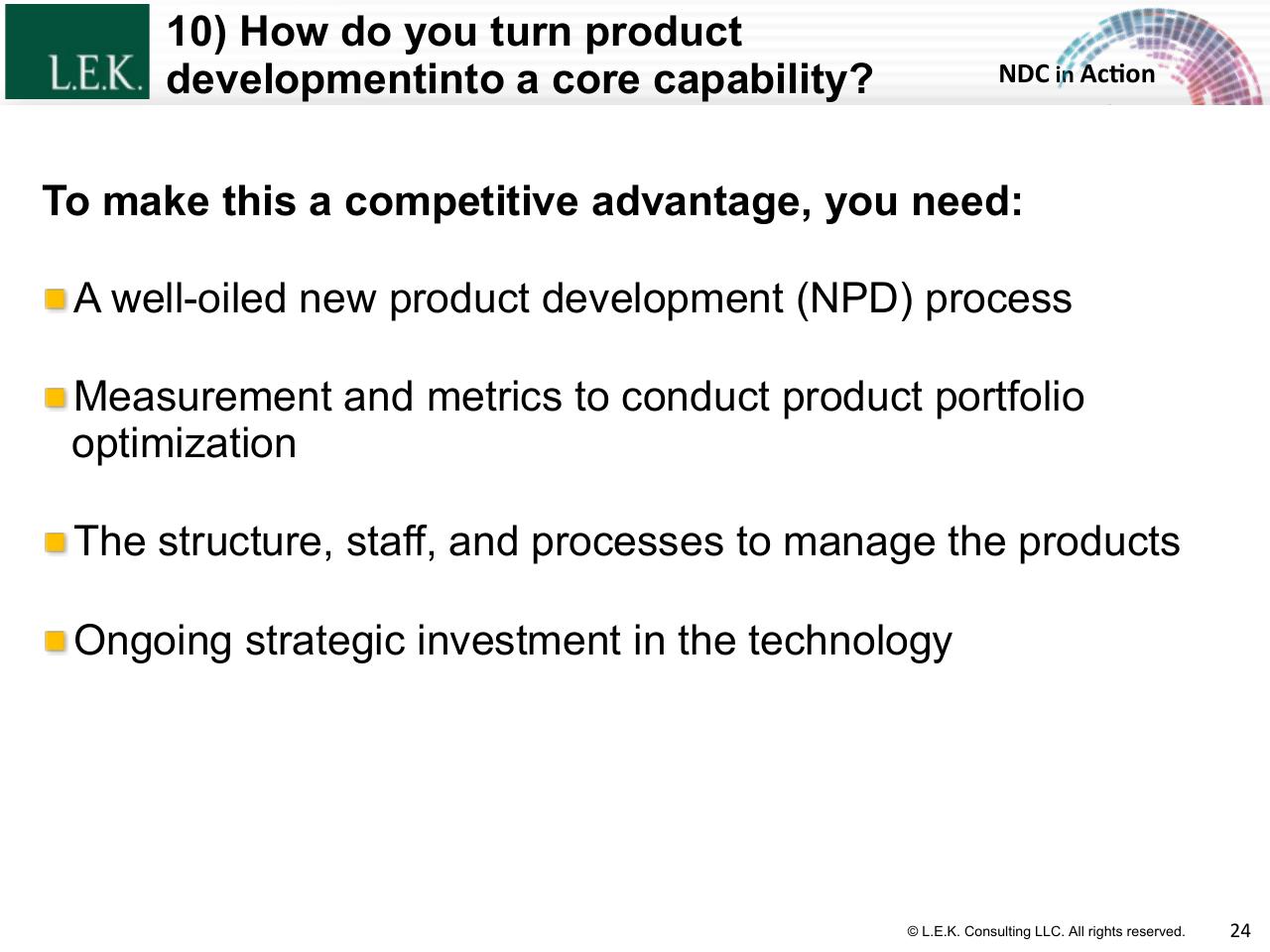 L.E.K.

10) How do you turn product developmentinto a core capability?

NDC in Action

To make this a competitive advantage, you need:

A well-oiled new product development (NPD) process

Measurement and metrics to conduct product portfolio optimization

The structure, staff, and processes to manage the products

Ongoing strategic investment in the technology

© L.E.K. Consulting LLC. All rights reserved.

24